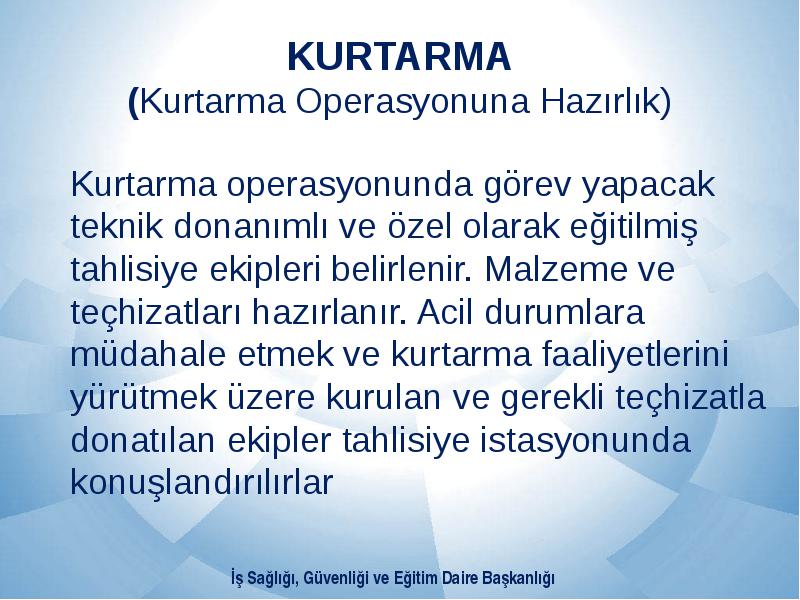 KURTARMA
(Kurtarma Operasyonuna Hazırlık)

Kurtarma operasyonunda görev yapacak teknik donanımlı ve özel olarak eğitilmiş tahlisiye ekipleri belirlenir. Malzeme ve teçhizatları hazırlanır. Acil durumlara müdahale etmek ve kurtarma faaliyetlerini yürütmek üzere kurulan ve gerekli teçhizatla donatılan ekipler tahlisiye istasyonunda konuşlandırılırlar

İş Sağlığı, Güvenliği ve Eğitim Daire Başkanlığı